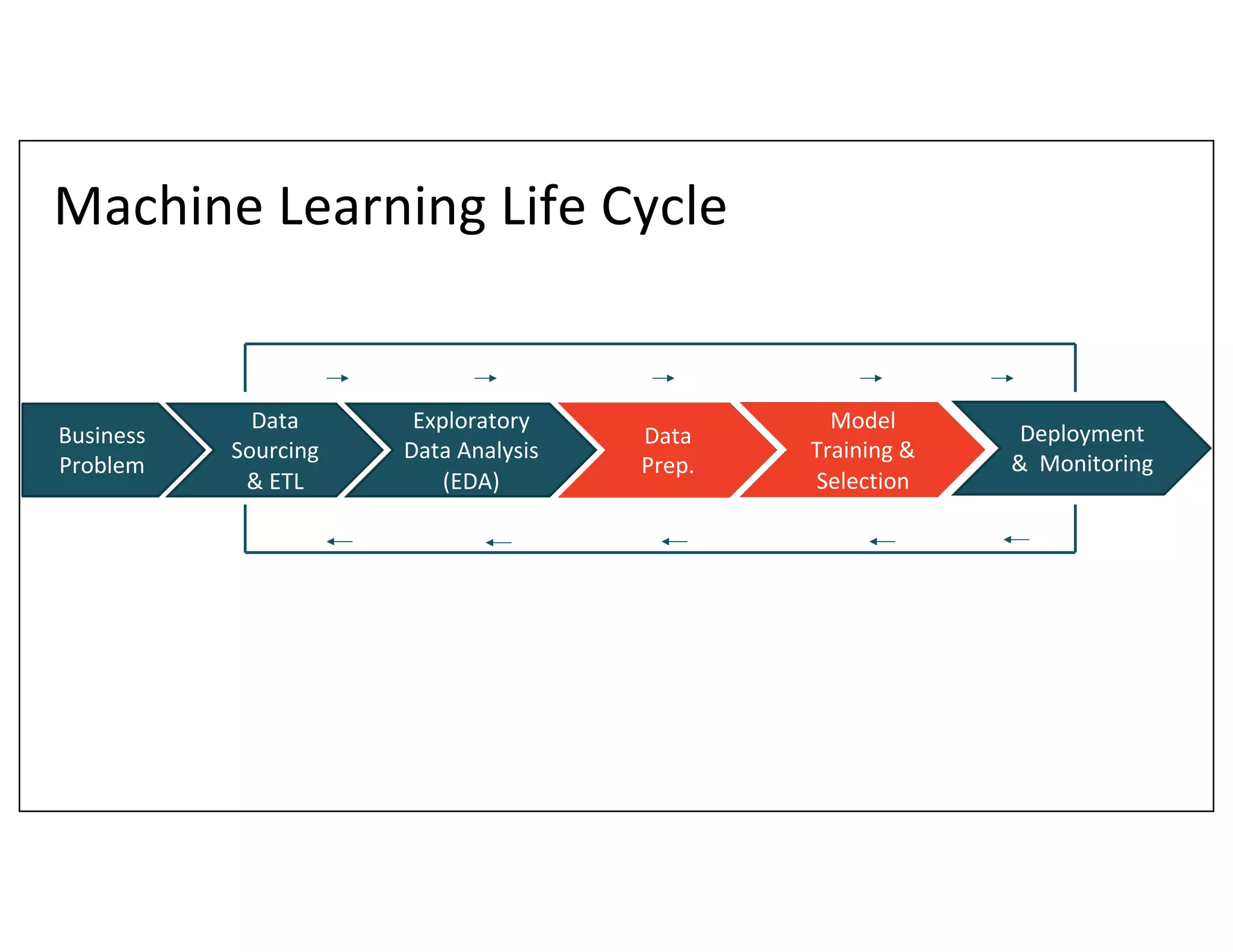 Machine Learning Life Cycle

Business Problem

Data Sourcing & ETL

Exploratory Data Analysis (EDA)

Data Prep.

Model Training & Selection

Deployment & Monitoring